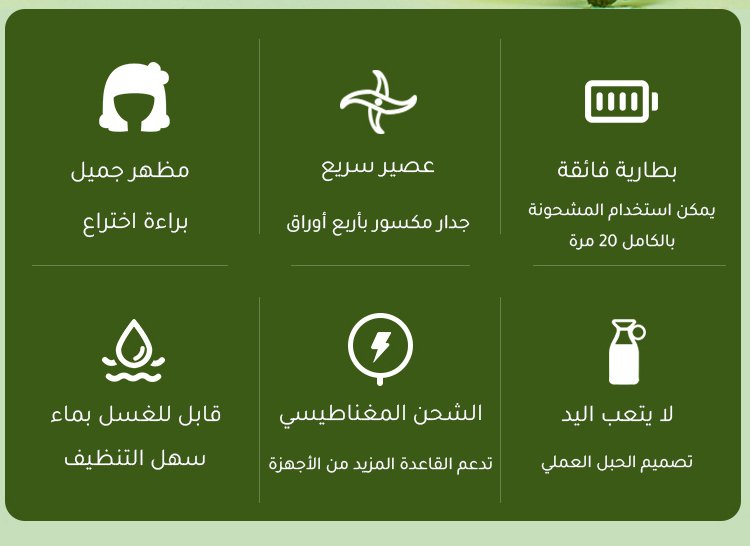 بطارية فائقة

يمكن استخدام المشحونة بالكامل 20 مرة

عصير سريع

جدار مكسور بأربع أوراق

مظهر جميل

براءة اختراع

لا يتعب اليد

تصميم الحبل العملي

الشحن المغناطيسي

تدعم القاعدة المزيد من الأجهزة

قابل للغسل بماء

سهل التنظيف